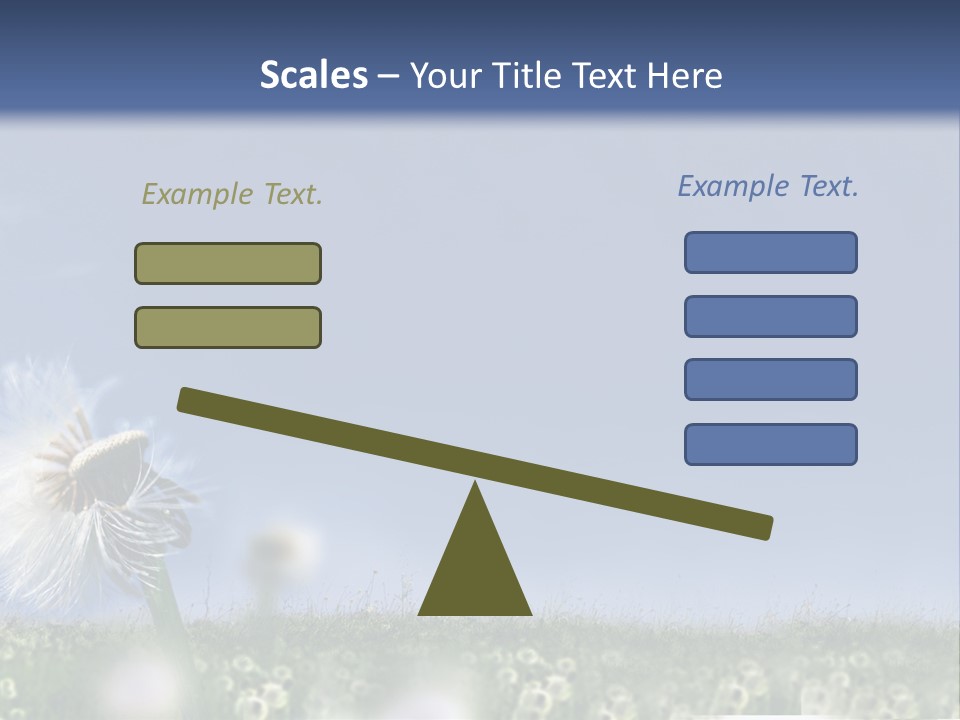 Scales – Your Title Text Here

Example Text.

Example Text.